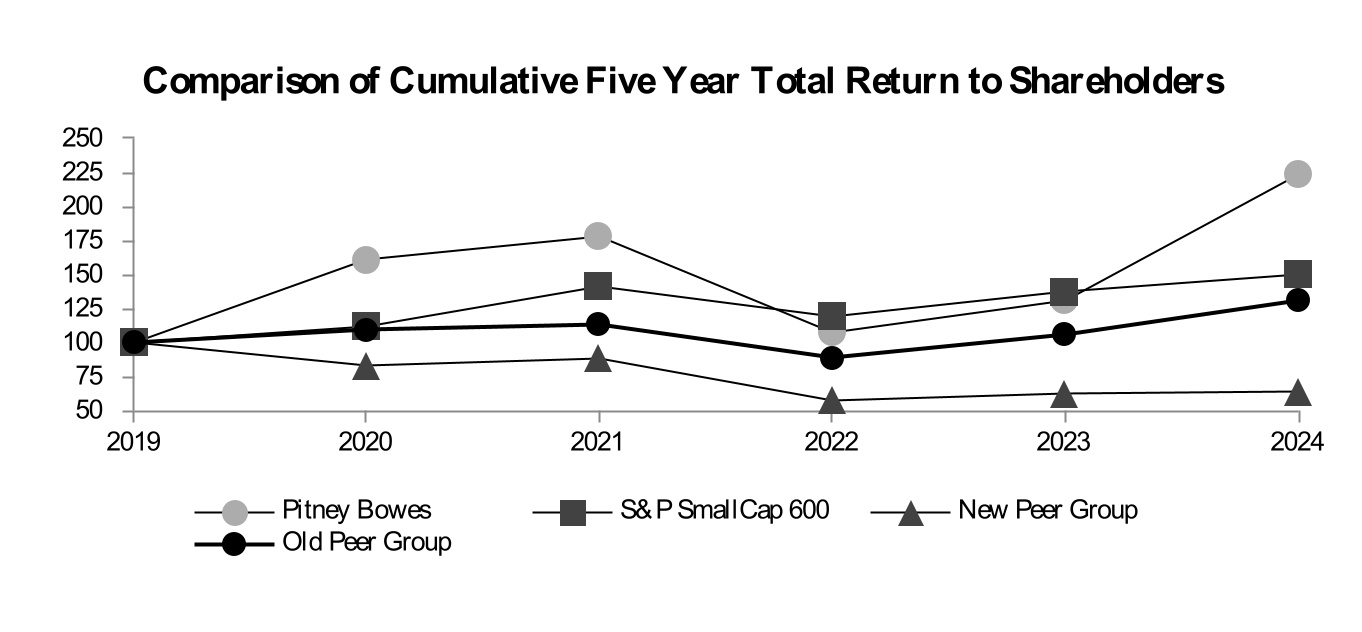 Comparison of Cumulative Five Year Total Return to Shareholders

250
225
200
175
150
125
100
75
50

2019
2020
2021
2022
2023
2024

Pitney Bowes
S&P SmallCap 600
New Peer Group
Old Peer Group